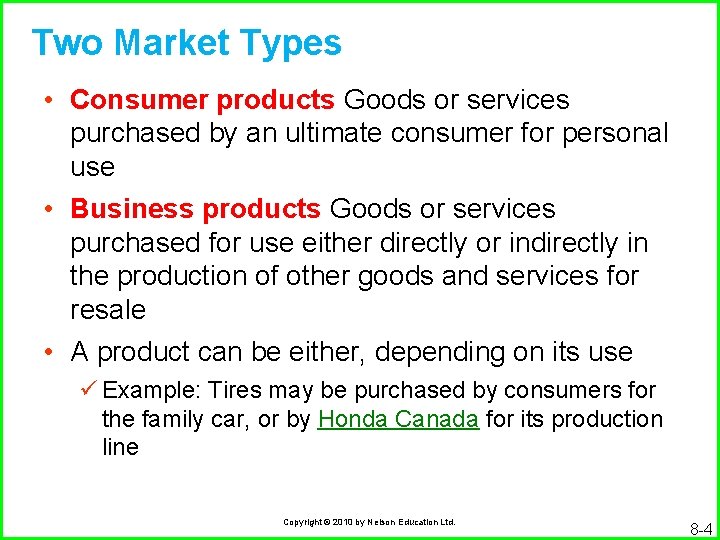 Two Market Types

• Consumer products Goods or services purchased by an ultimate consumer for personal use

• Business products Goods or services purchased for use either directly or indirectly in the production of other goods and services for resale

• A product can be either, depending on its use

✓ Example: Tires may be purchased by consumers for the family car, or by Honda Canada for its production line

Copyright © 2010 by Nelson Education Ltd.

8-4